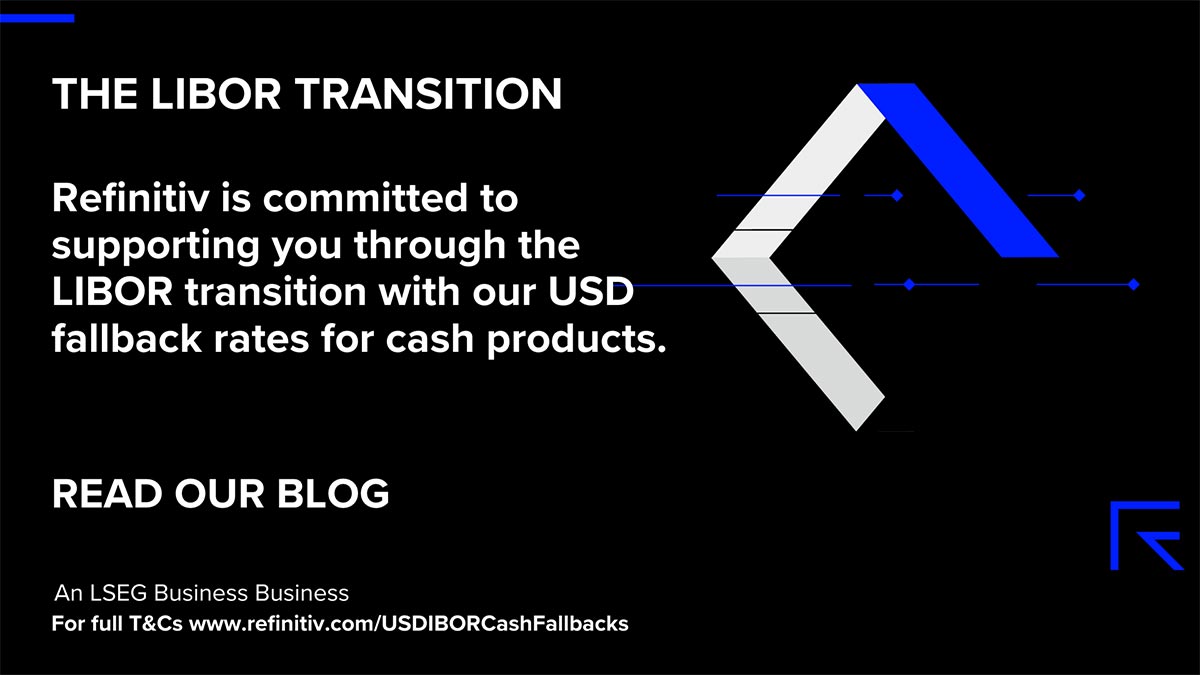 THE LIBOR TRANSITION

Refinitiv is committed to supporting you through the LIBOR transition with our USD fallback rates for cash products.

READ OUR BLOG

An LSEG Business Business
For full T&Cs www.refinitiv.com/USDIBORCashFallbacks